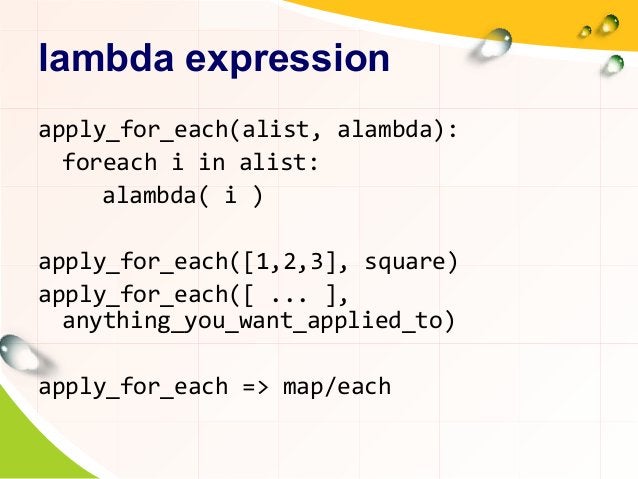 lambda expression

apply_for_each(alist, alambda):
  foreach i in alist:
    alambda( i )

apply_for_each([1,2,3], square)
apply_for_each([ ... ],
  anything_you_want_applied_to)

apply_for_each => map/each